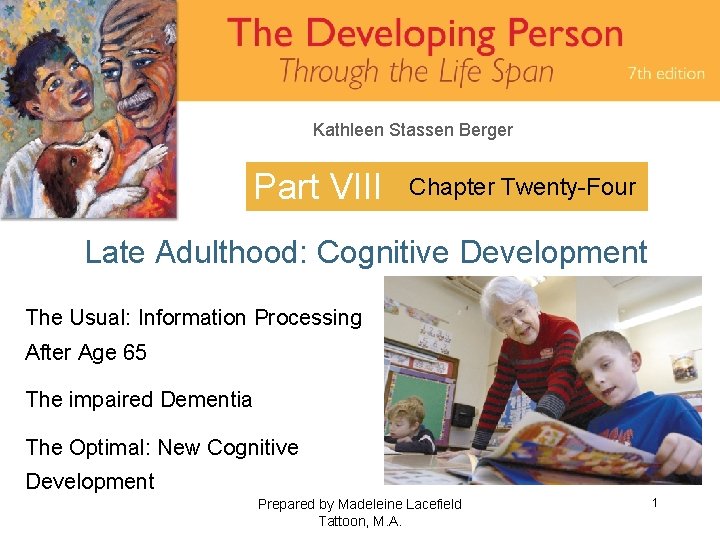 The Developing Person
Through the Life Span
7th edition

Kathleen Stassen Berger

Part VIII Chapter Twenty-Four

Late Adulthood: Cognitive Development

The Usual: Information Processing After Age 65

The impaired Dementia

The Optimal: New Cognitive Development

Prepared by Madeleine Lacefield Tattoon, M.A.

1